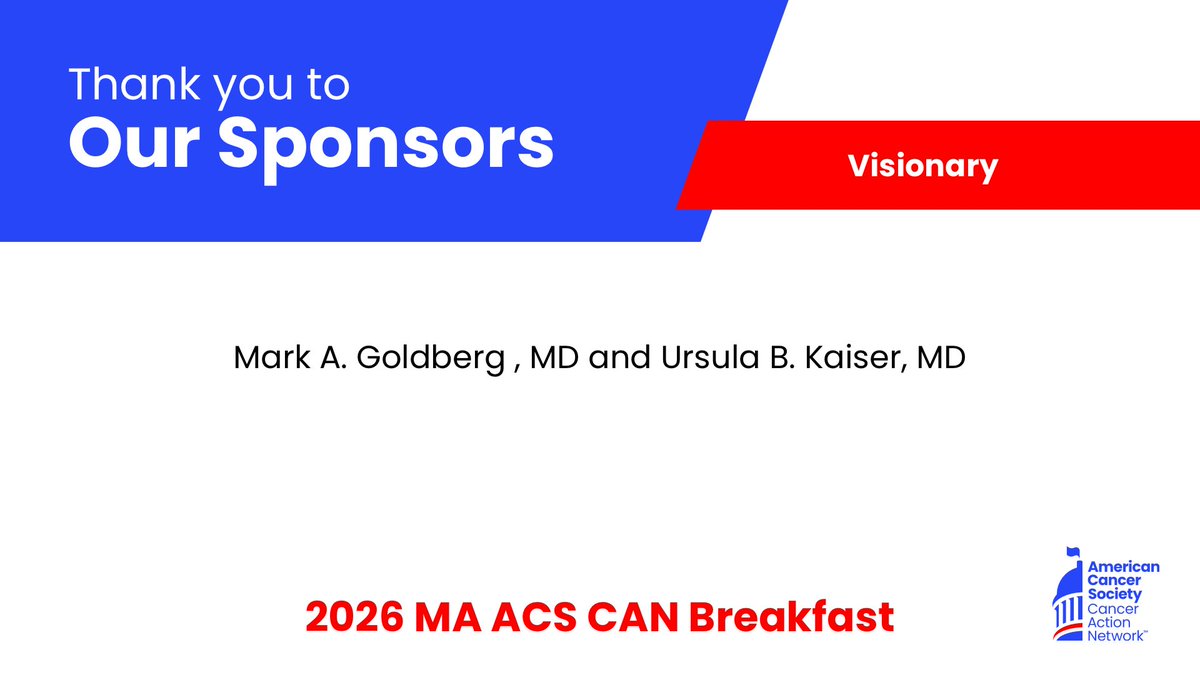 Thank you to
Our Sponsors

Visionary

Mark A. Goldberg , MD and Ursula B. Kaiser, MD

2026 MA ACS CAN Breakfast

American Cancer Society Cancer Action Network™